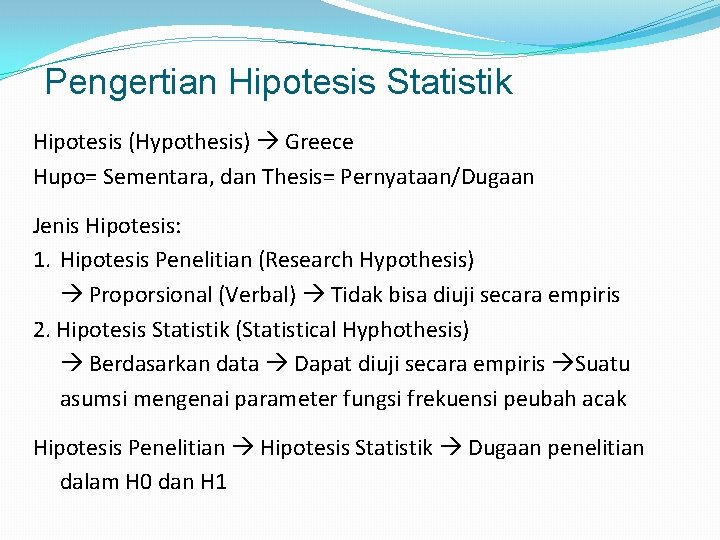 Pengertian Hipotesis Statistik

Hipotesis (Hypothesis) → Greece
Hupo= Sementara, dan Thesis= Pernyataan/Dugaan

Jenis Hipotesis:
1. Hipotesis Penelitian (Research Hypothesis)
→ Proporsional (Verbal) → Tidak bisa diuji secara empiris
2. Hipotesis Statistik (Statistical Hyphothesis)
→ Berdasarkan data → Dapat diuji secara empiris →Suatu asumsi mengenai parameter fungsi frekuensi peubah acak

Hipotesis Penelitian → Hipotesis Statistik → Dugaan penelitian dalam H0 dan H1